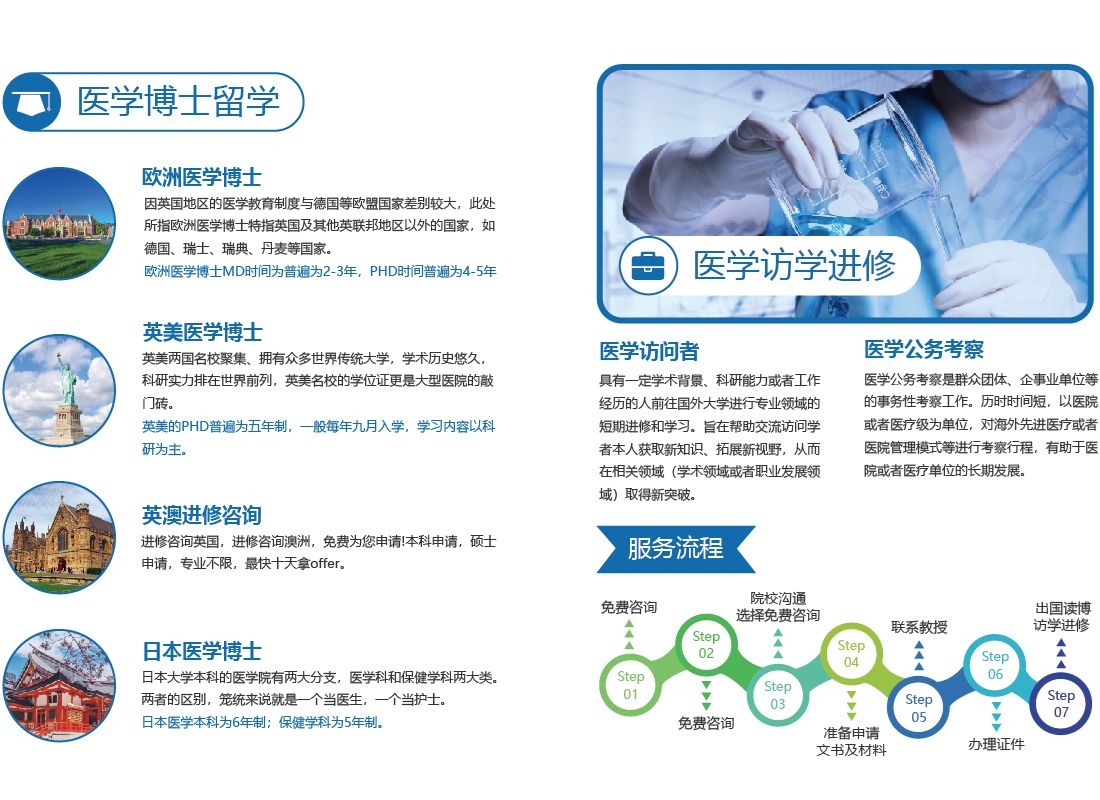 医学博士留学

欧洲医学博士
因英国地区的医学教育制度与德国等欧盟国家差别较大，此处所指欧洲医学博士特指英国及其他英联邦地区以外的国家，如德国、瑞士、瑞典、丹麦等国家。
欧洲医学博士MD时间为普遍为2-3年，PHD时间普遍为4-5年

英美医学博士
英美两国名校聚集、拥有众多世界传统大学，学术历史悠久，科研实力排在世界前列，英美名校的学位证更是大型医院的敲门砖。
英美的PHD普遍为五年制，一般每年九月入学，学习内容以科研为主。

英澳进修咨询
进修咨询英国，进修咨询澳洲，免费为您申请!本科申请，硕士申请，专业不限，最快十天拿offer。

日本医学博士
日本大学本科的医学院有两大分支，医学科和保健学科两大类。两者的区别，笼统来说就是一个当医生，一个当护士。
日本医学本科为6年制；保健学科为5年制。

医学访学进修

医学访问者
具有一定学术背景、科研能力或者工作经历的人前往国外大学进行专业领域的短期进修和学习。旨在帮助交流访问学者本人获取新知识、拓展新视野，从而在相关领域（学术领域或者职业发展领域）取得新突破。

医学公务考察
医学公务考察是群众团体、企事业单位等的事务性考察工作。历时时间短，以医院或者医疗级为单位，对海外先进医疗或者医院管理模式等进行考察行程，有助于医院或者医疗单位的长期发展。

服务流程

免费咨询
Step 01
Step 02
免费咨询
院校沟通 选择免费咨询
Step 03
Step 04
准备申请 文书及材料
联系教授
Step 05
Step 06
办理证件
出国读博 访学进修
Step 07